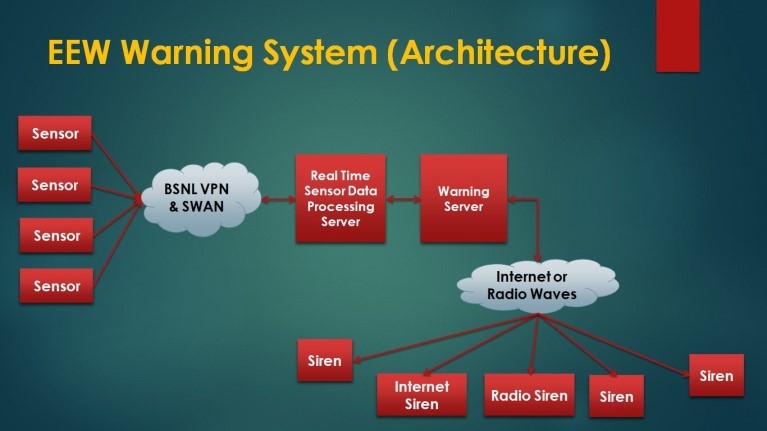 EEW Warning System (Architecture)

Sensor

Sensor

Sensor

Sensor

BSNL VPN & SWAN

Real Time Sensor Data Processing Server

Warning Server

Internet or Radio Waves

Siren

Internet Siren

Radio Siren

Siren

Siren